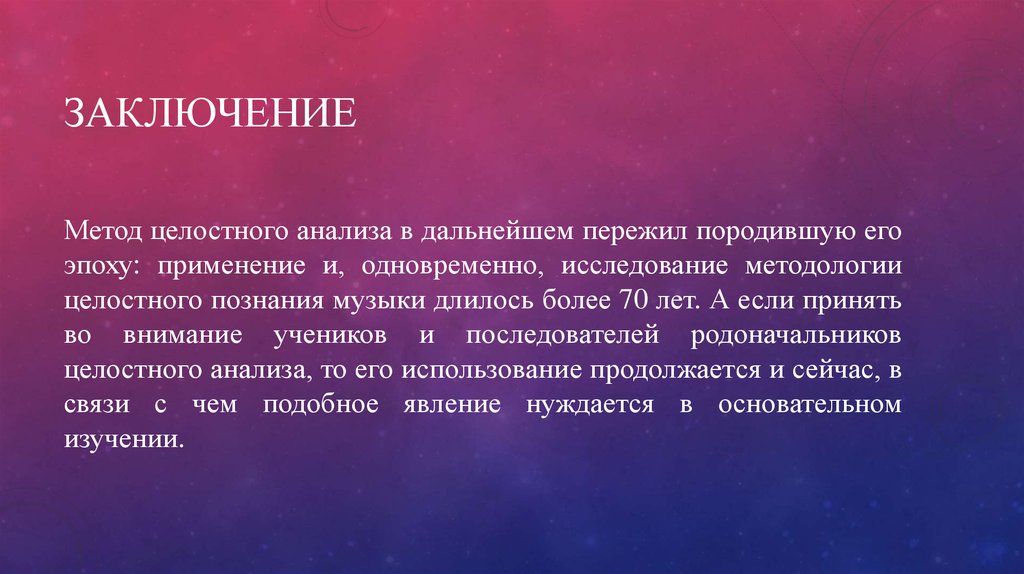 ЗАКЛЮЧЕНИЕ

Метод целостного анализа в дальнейшем пережил породившую его эпоху: применение и, одновременно, исследование методологии целостного познания музыки длилось более 70 лет. А если принять во внимание учеников и последователей родоначальников целостного анализа, то его использование продолжается и сейчас, в связи с чем подобное явление нуждается в основательном изучении.